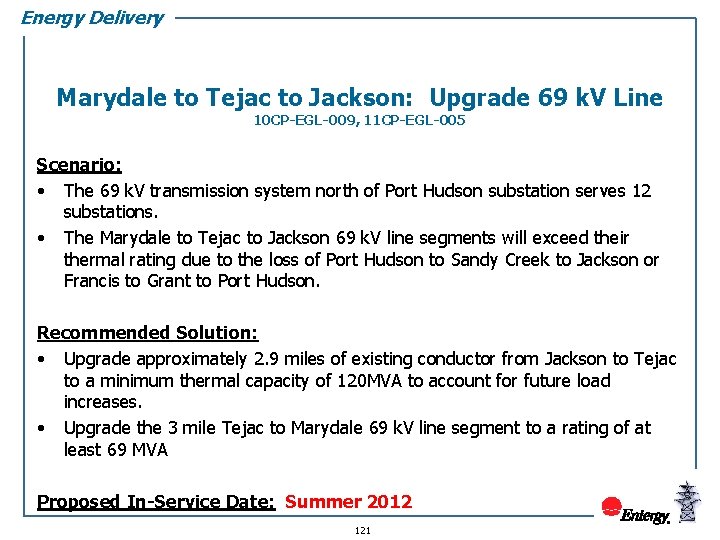 Energy Delivery

Marydale to Tejac to Jackson: Upgrade 69 kV Line
10CP-EGL-009, 11CP-EGL-005

Scenario:
• The 69 kV transmission system north of Port Hudson substation serves 12 substations.
• The Marydale to Tejac to Jackson 69 kV line segments will exceed their thermal rating due to the loss of Port Hudson to Sandy Creek to Jackson or Francis to Grant to Port Hudson.

Recommended Solution:
• Upgrade approximately 2.9 miles of existing conductor from Jackson to Tejac to a minimum thermal capacity of 120MVA to account for future load increases.
• Upgrade the 3 mile Tejac to Marydale 69 kV line segment to a rating of at least 69 MVA

Proposed In-Service Date: Summer 2012

Entergy.

121